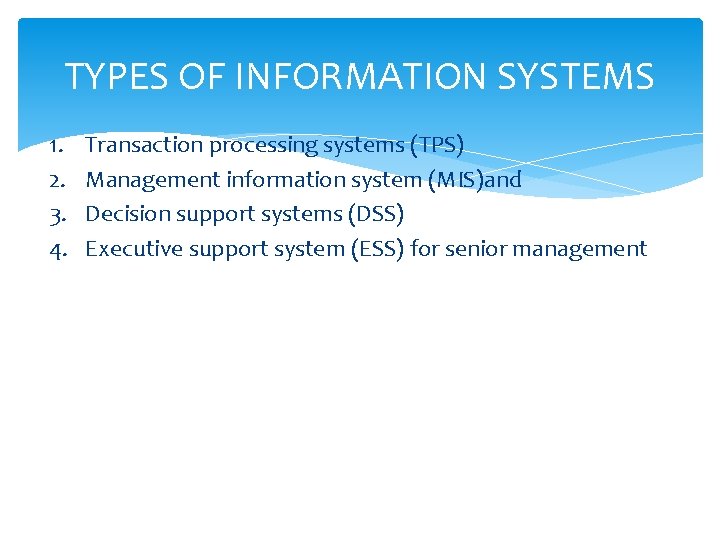 TYPES OF INFORMATION SYSTEMS

1. Transaction processing systems (TPS)
2. Management information system (MIS)and
3. Decision support systems (DSS)
4. Executive support system (ESS) for senior management